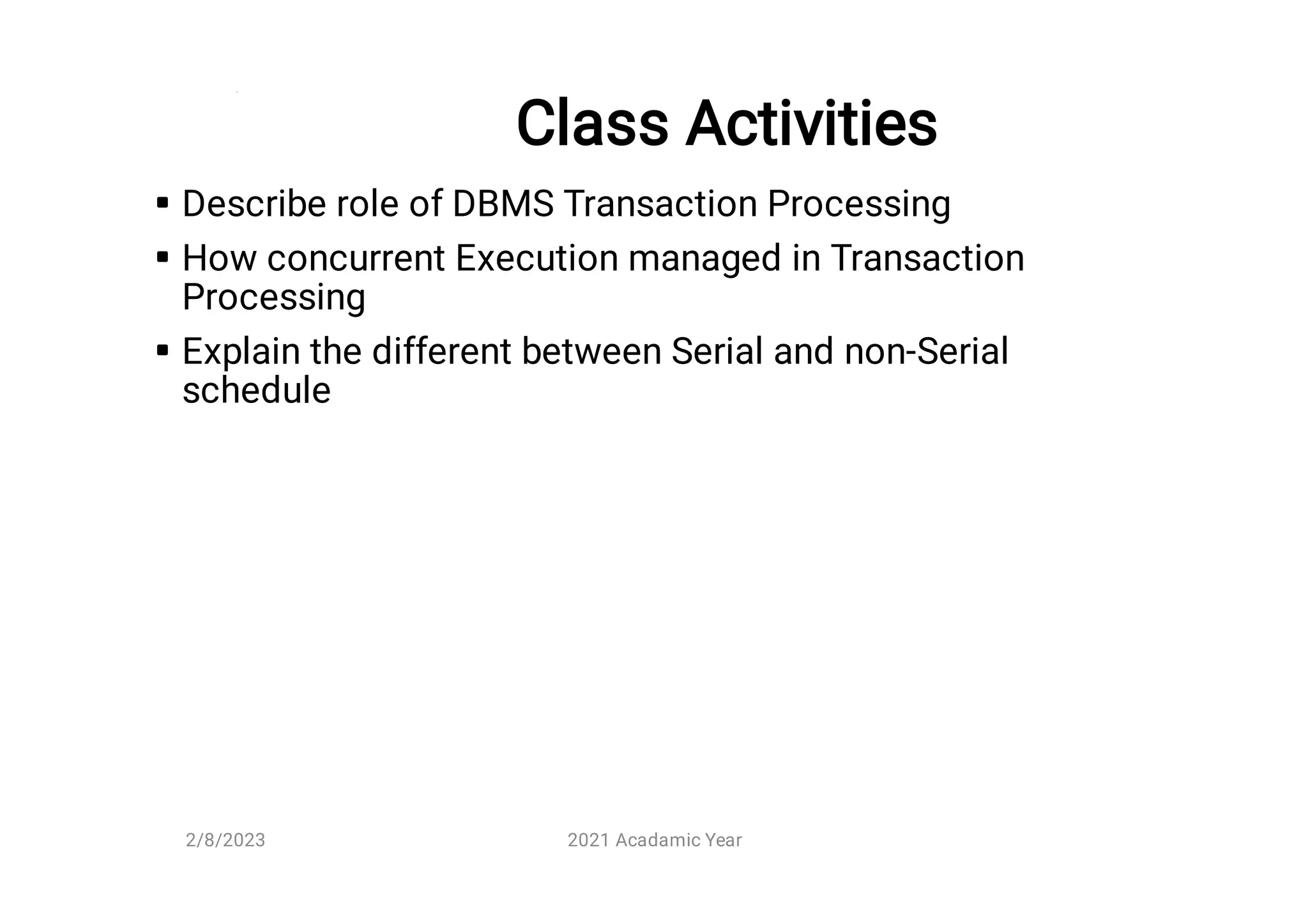 Class Activities

▪ Describe role of DBMS Transaction Processing

▪ How concurrent Execution managed in Transaction Processing

▪ Explain the different between Serial and non-Serial schedule

2/8/2023

2021 Acadamic Year